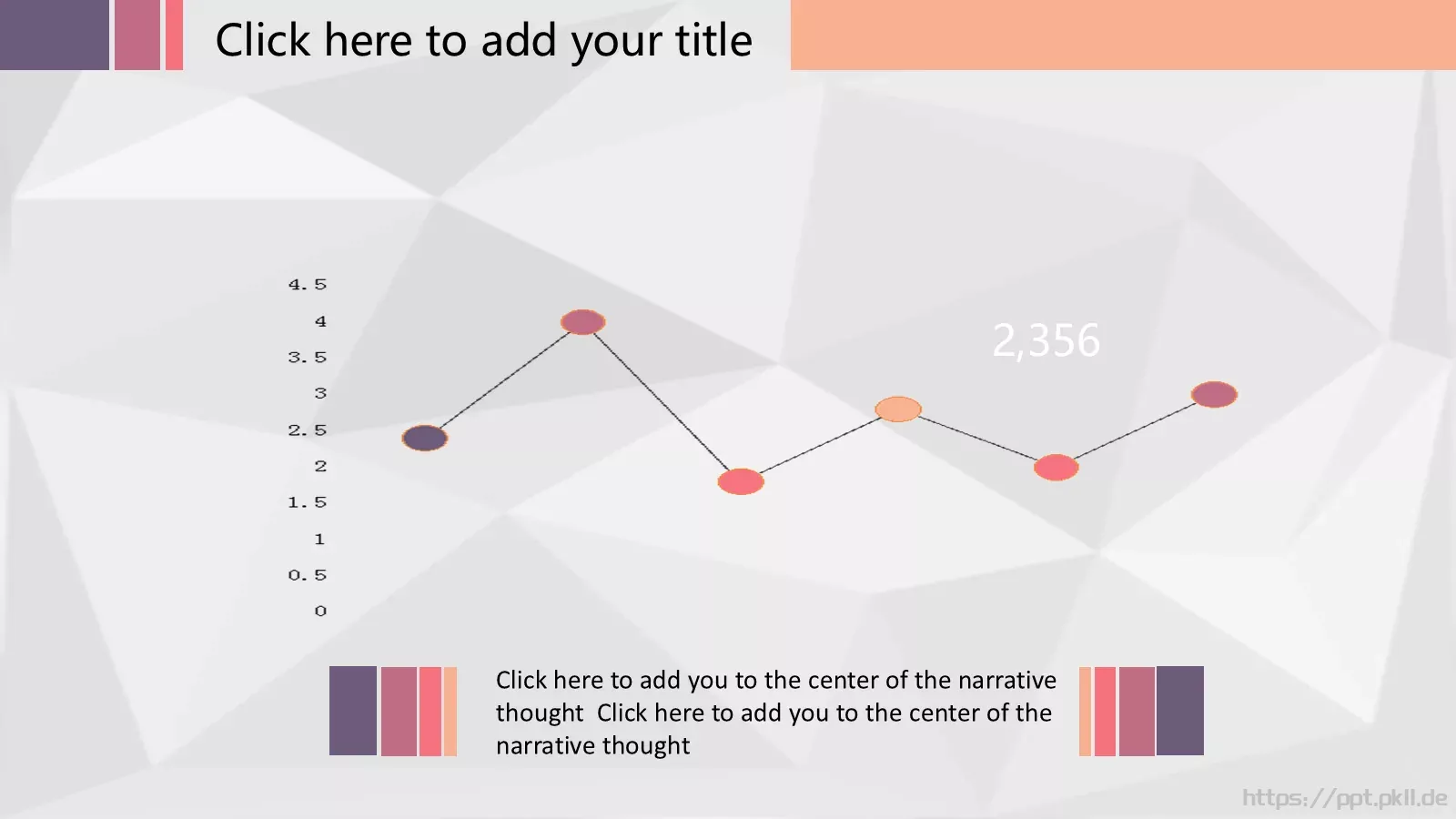 Click here to add your title

4.5
4
3.5
3
2.5
2
1.5
1
0.5
0

2,356

Click here to add you to the center of the narrative thought Click here to add you to the center of the narrative thought

https://ppt.pkll.de